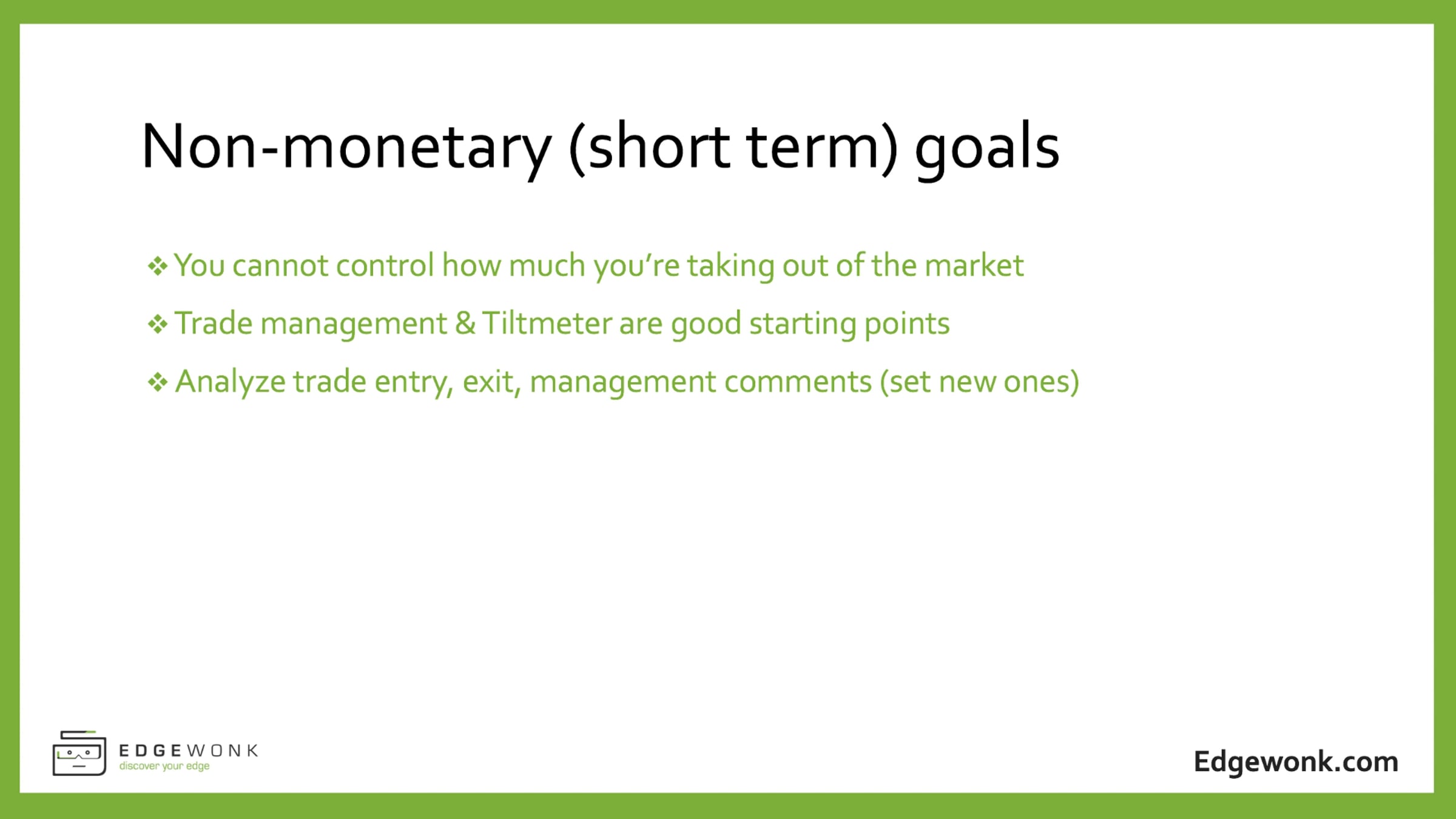 Non-monetary (short term) goals

❖ You cannot control how much you're taking out of the market

❖ Trade management & Tiltmeter are good starting points

❖ Analyze trade entry, exit, management comments (set new ones)

EDGEWONK
discover your edge

Edgewonk.com